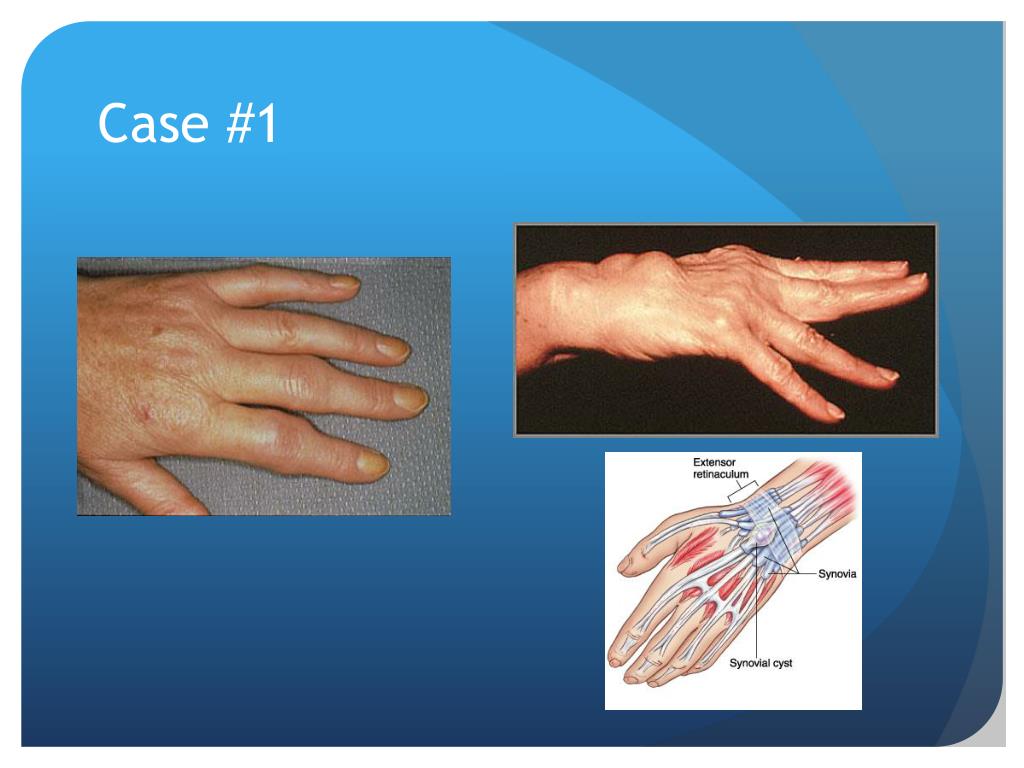 Case #1

Extensor retinaculum

Synovia

Synovial cyst